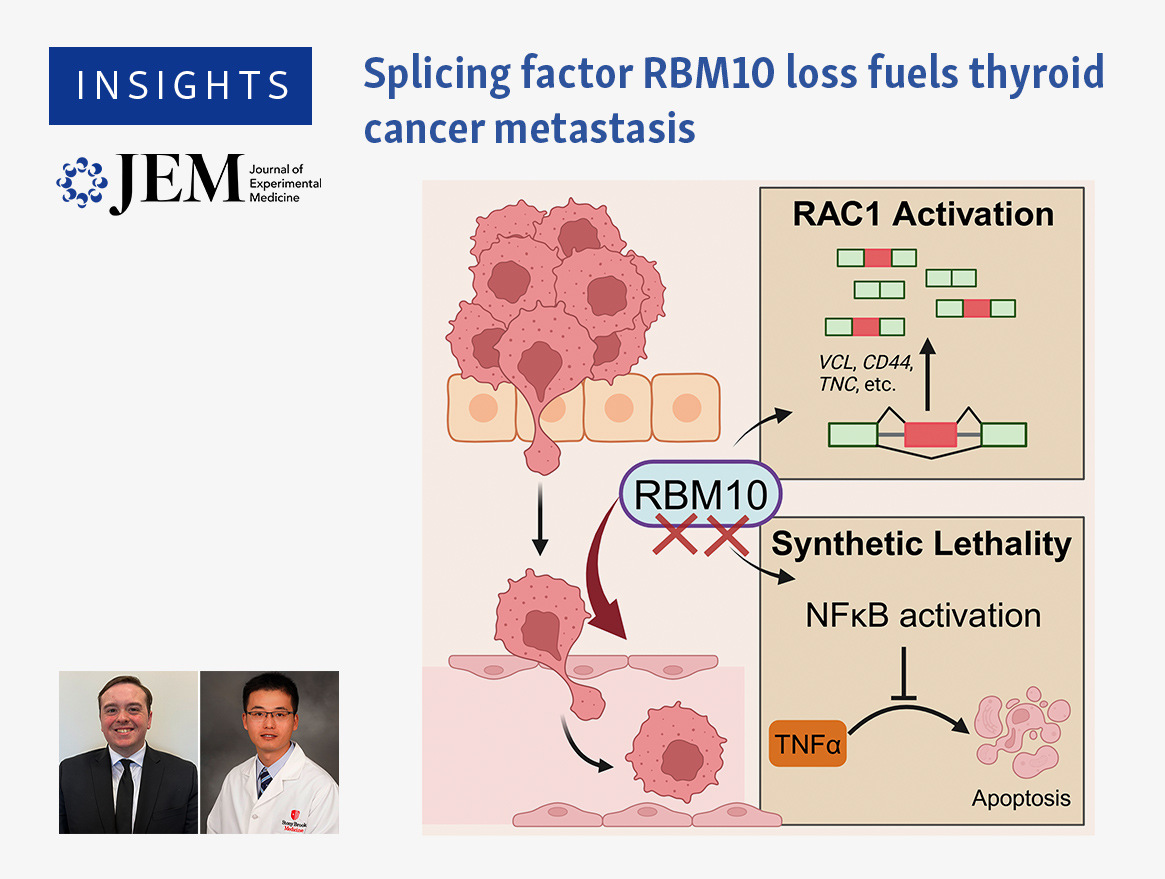 INSIGHTS

Splicing factor RBM10 loss fuels thyroid cancer metastasis

JEM Journal of Experimental Medicine

RAC1 Activation

VCL, CD44, TNC, etc.

RBM10

Synthetic Lethality

NFκB activation

TNFα

Apoptosis

Stony Brook Medicine